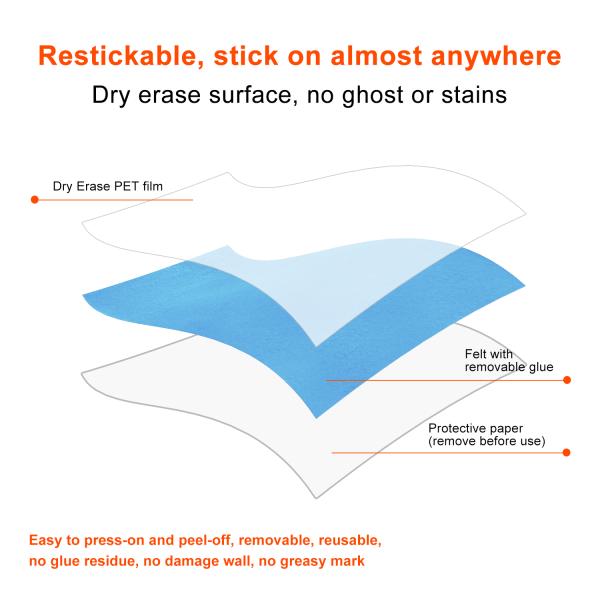 Restickable, stick on almost anywhere

Dry erase surface, no ghost or stains

Dry Erase PET film

Felt with removable glue

Protective paper (remove before use)

Easy to press-on and peel-off, removable, reusable, no glue residue, no damage wall, no greasy mark